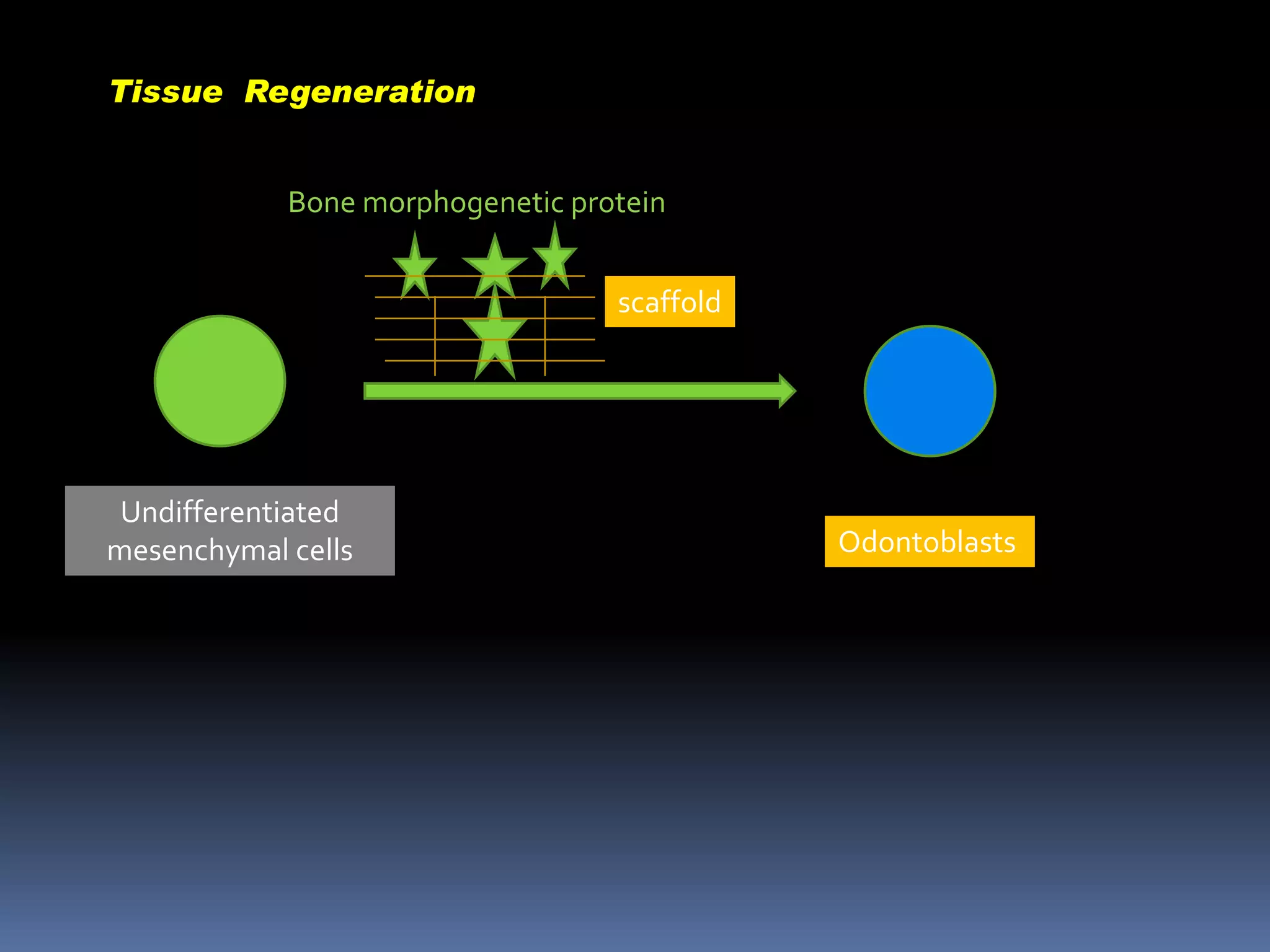 Tissue Regeneration

Bone morphogenetic protein

scaffold

Undifferentiated mesenchymal cells

Odontoblasts